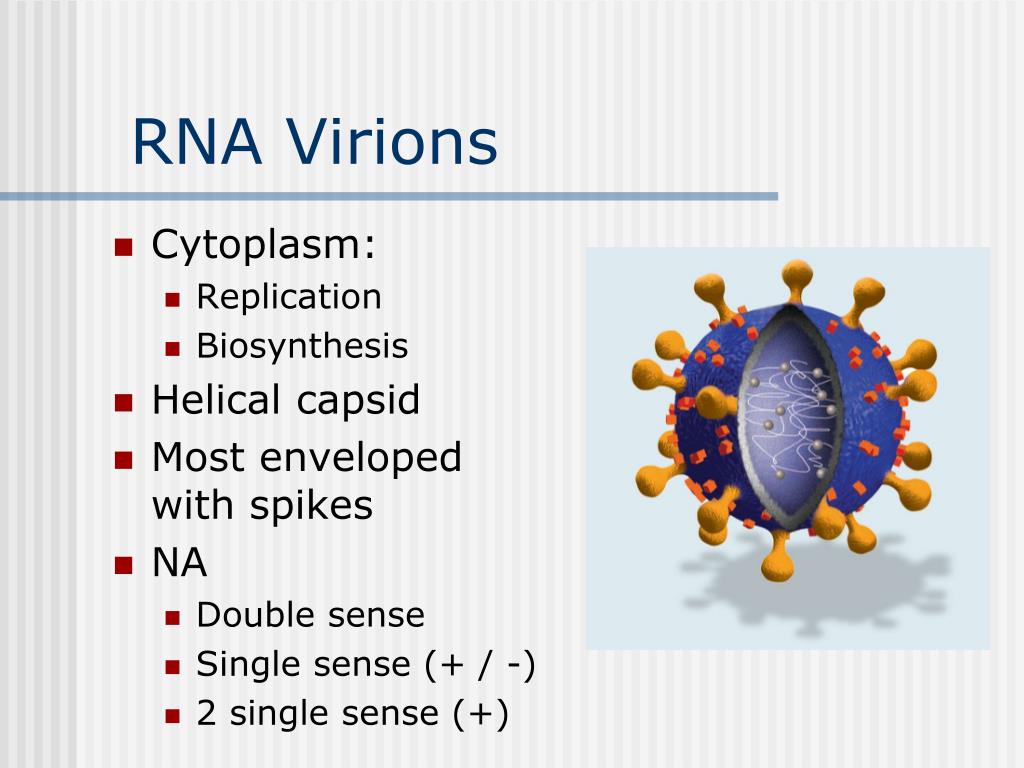 RNA Virions

- Cytoplasm:
  - Replication
  - Biosynthesis
- Helical capsid
- Most enveloped with spikes
- NA
  - Double sense
  - Single sense (+ / -)
  - 2 single sense (+)